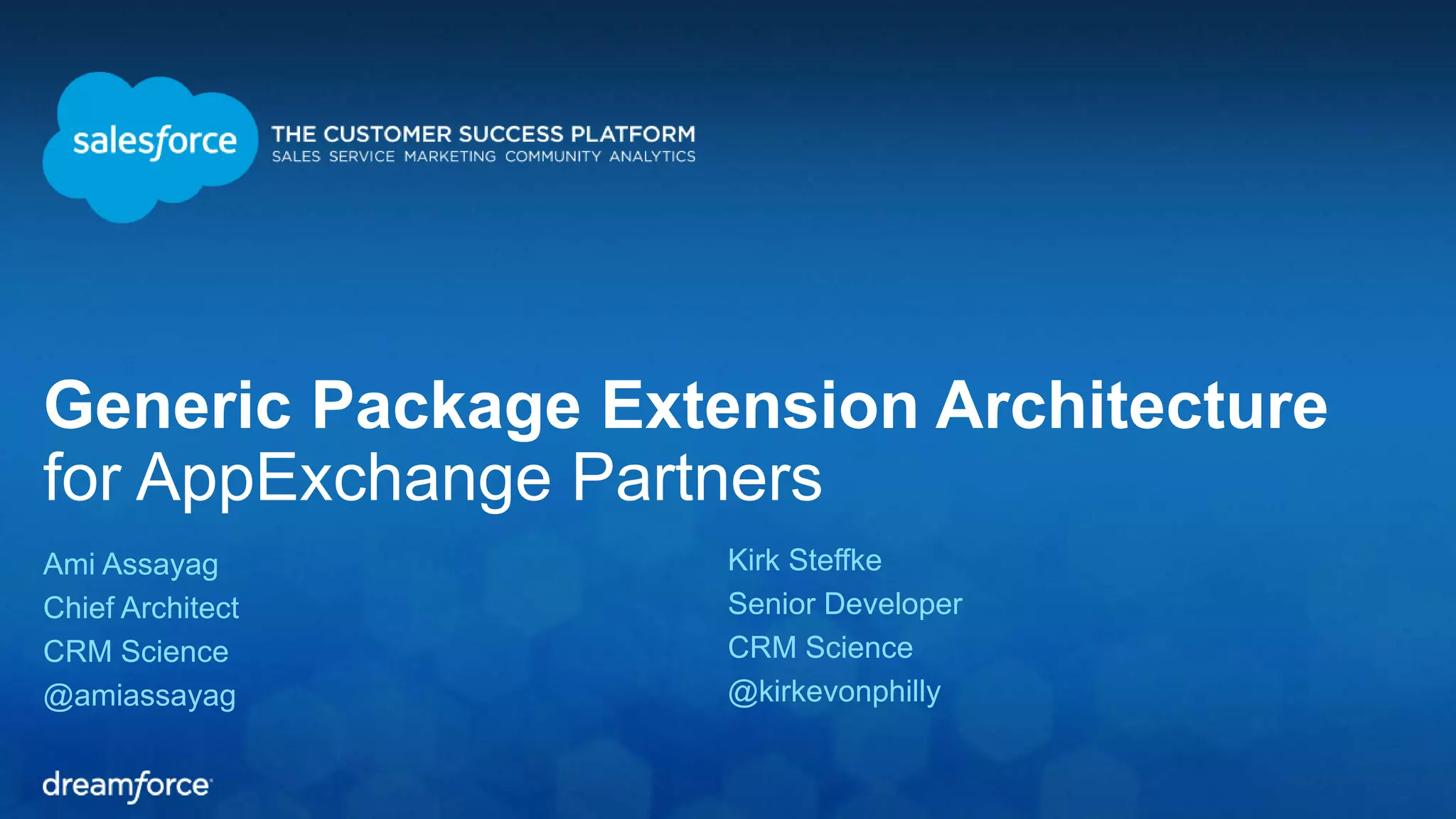 salesforce

THE CUSTOMER SUCCESS PLATFORM
SALES SERVICE MARKETING COMMUNITY ANALYTICS

Generic Package Extension Architecture
for AppExchange Partners

Ami Assayag
Chief Architect
CRM Science
@amiassayag

Kirk Steffke
Senior Developer
CRM Science
@kirkevonphilly

dreamforce